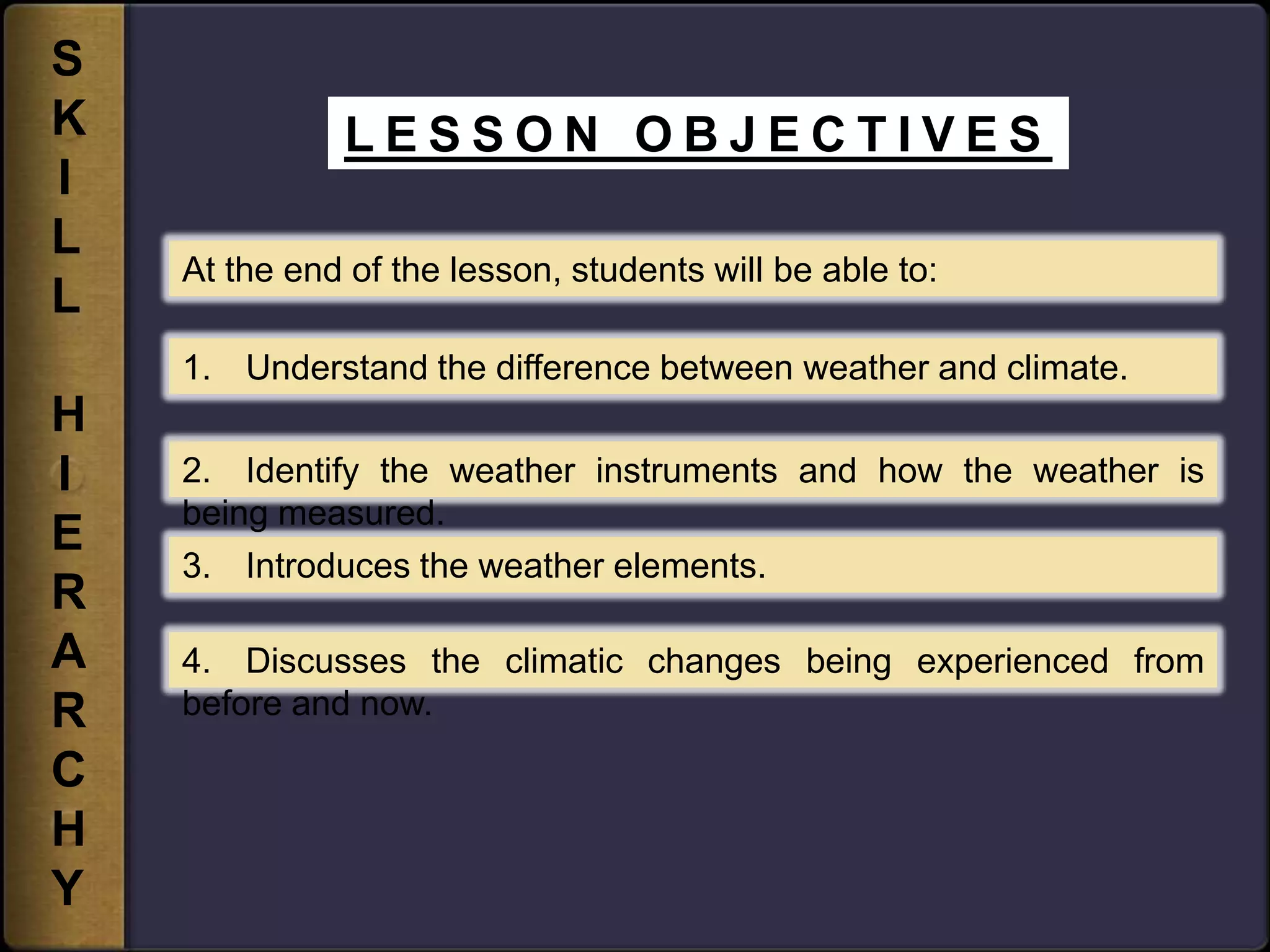 SKILL HIERARCHY

LESSON OBJECTIVES

At the end of the lesson, students will be able to:

1. Understand the difference between weather and climate.

2. Identify the weather instruments and how the weather is being measured.

3. Introduces the weather elements.

4. Discusses the climatic changes being experienced from before and now.